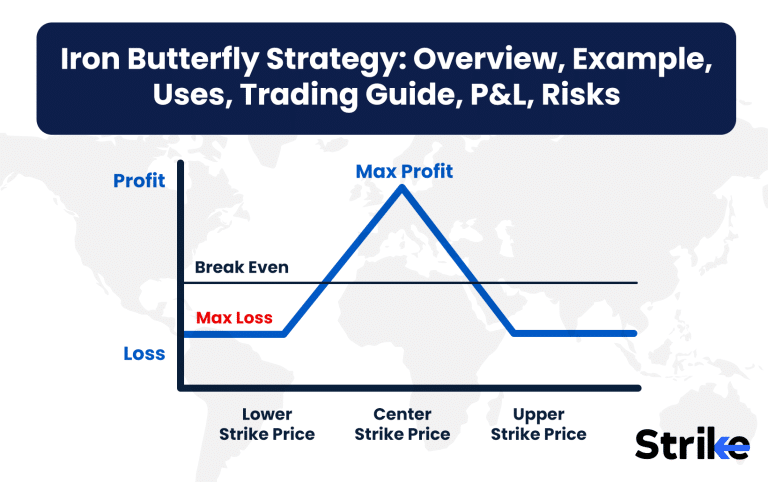 Iron Butterfly Strategy: Overview, Example, Uses, Trading Guide, P&L, Risks

Profit

Max Profit

Break Even

Max Loss

Loss

Lower Strike Price

Center Strike Price

Upper Strike Price

Strike